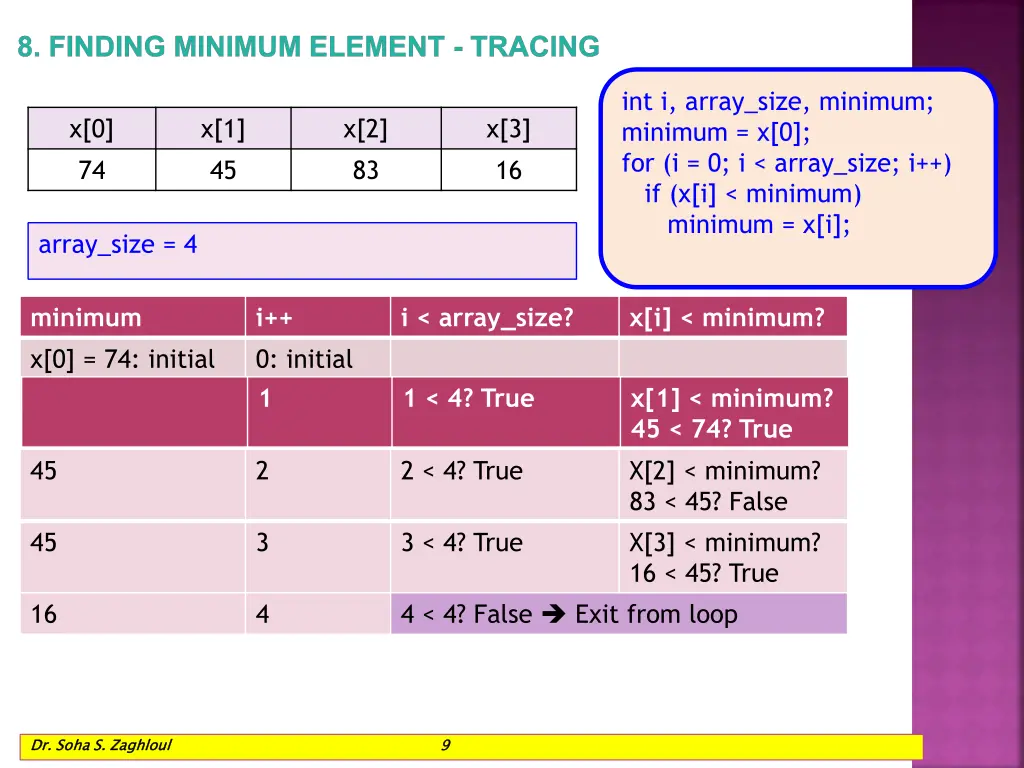 8. FINDING MINIMUM ELEMENT - TRACING

| x[0] | x[1] | x[2] | x[3] |
|---|---|---|---|
| 74 | 45 | 83 | 16 |

array_size = 4

int i, array_size, minimum;
minimum = x[0];
for (i = 0; i < array_size; i++)
 if (x[i] < minimum)
 minimum = x[i];

| minimum | i++ | i < array_size? | x[i] < minimum? |
|---|---|---|---|
| x[0] = 74: initial | 0: initial | | |
| | 1 | 1 < 4? True | x[1] < minimum? 45 < 74? True |
| 45 | 2 | 2 < 4? True | X[2] < minimum? 83 < 45? False |
| 45 | 3 | 3 < 4? True | X[3] < minimum? 16 < 45? True |
| 16 | 4 | 4 < 4? False ➔ Exit from loop | |

Dr. Soha S. Zaghloul

9